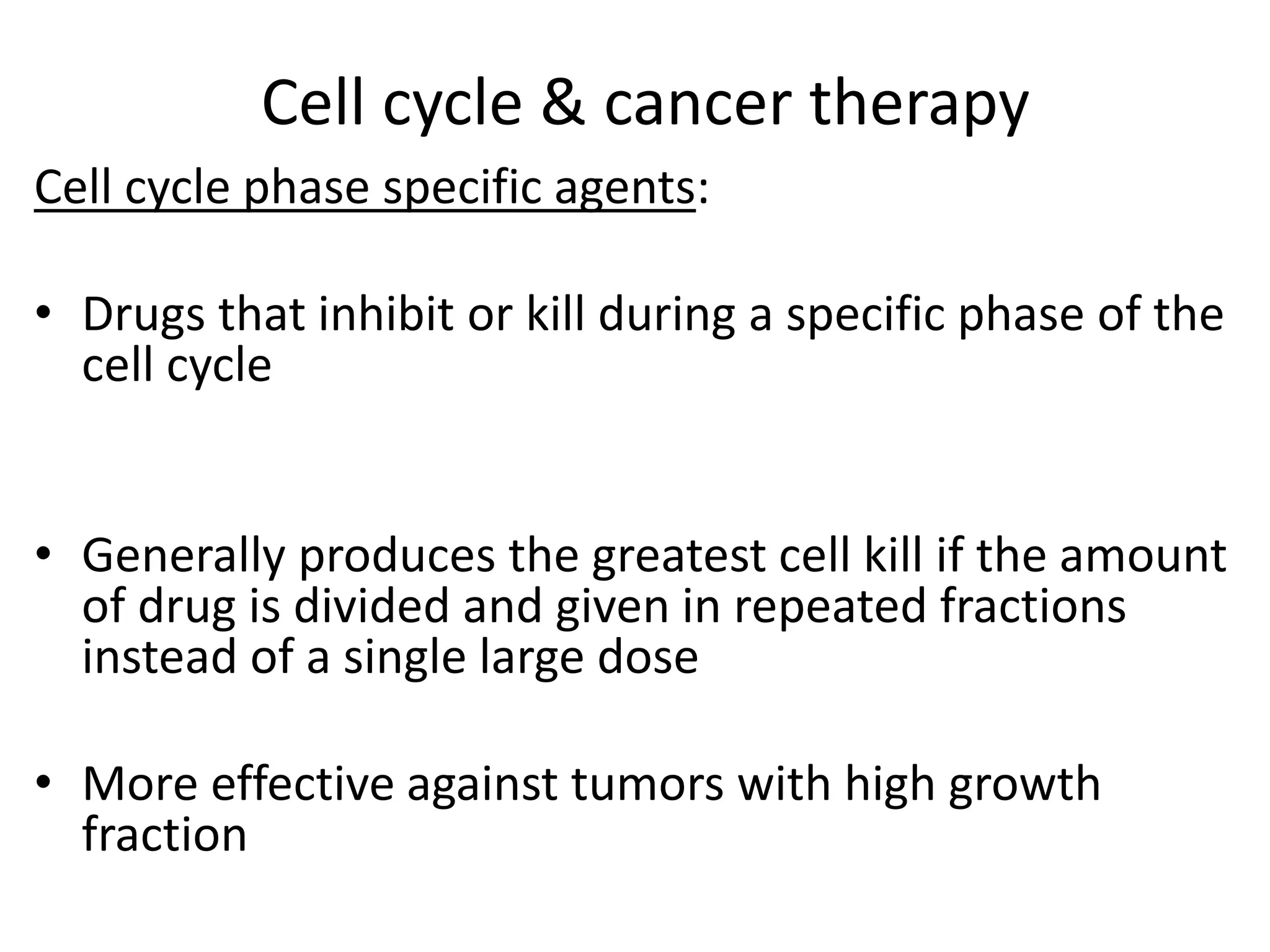 Cell cycle & cancer therapy

Cell cycle phase specific agents:

• Drugs that inhibit or kill during a specific phase of the cell cycle

• Generally produces the greatest cell kill if the amount of drug is divided and given in repeated fractions instead of a single large dose

• More effective against tumors with high growth fraction